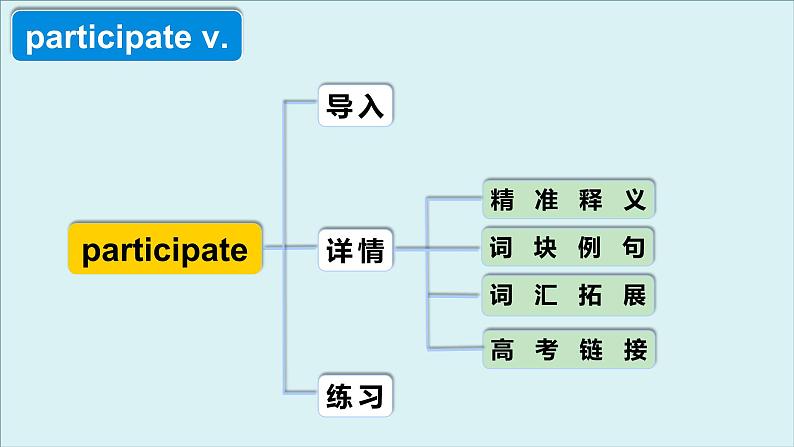 participate v.

participate

导入

详情

精准释义

词块例句

词汇拓展

高考链接

练习